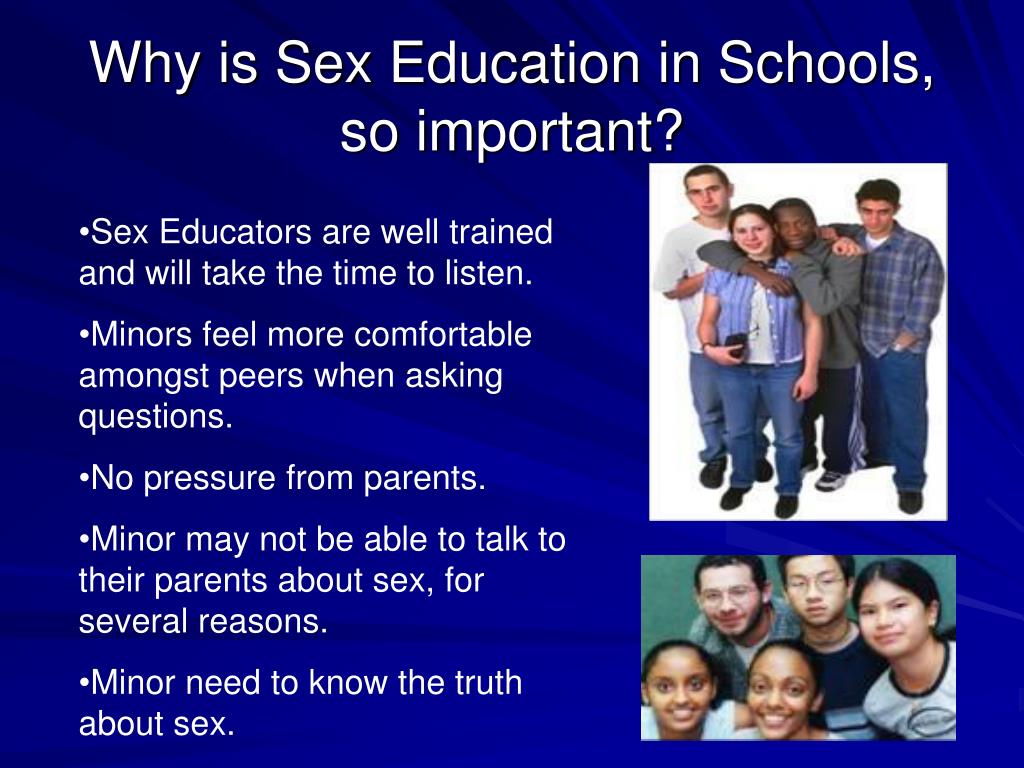 Why is Sex Education in Schools, so important?

•Sex Educators are well trained and will take the time to listen.

•Minors feel more comfortable amongst peers when asking questions.

•No pressure from parents.

•Minor may not be able to talk to their parents about sex, for several reasons.

•Minor need to know the truth about sex.